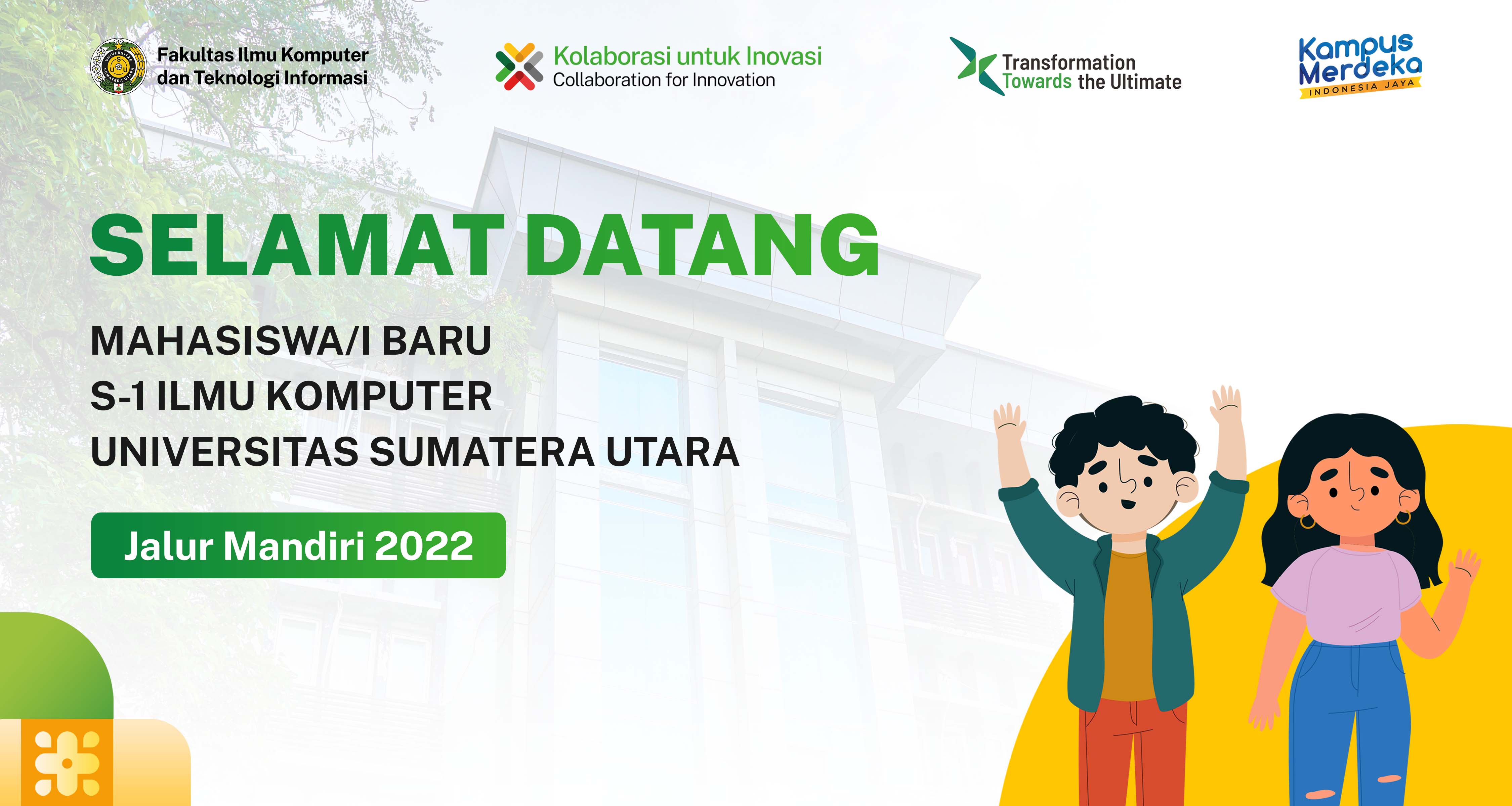 Fakultas Ilmu Komputer dan Teknologi Informasi

Kolaborasi untuk Inovasi
Collaboration for Innovation

Transformation Towards the Ultimate

Kampus Merdeka
INDONESIA JAYA

SELAMAT DATANG

MAHASISWA/I BARU
S-1 ILMU KOMPUTER
UNIVERSITAS SUMATERA UTARA

Jalur Mandiri 2022